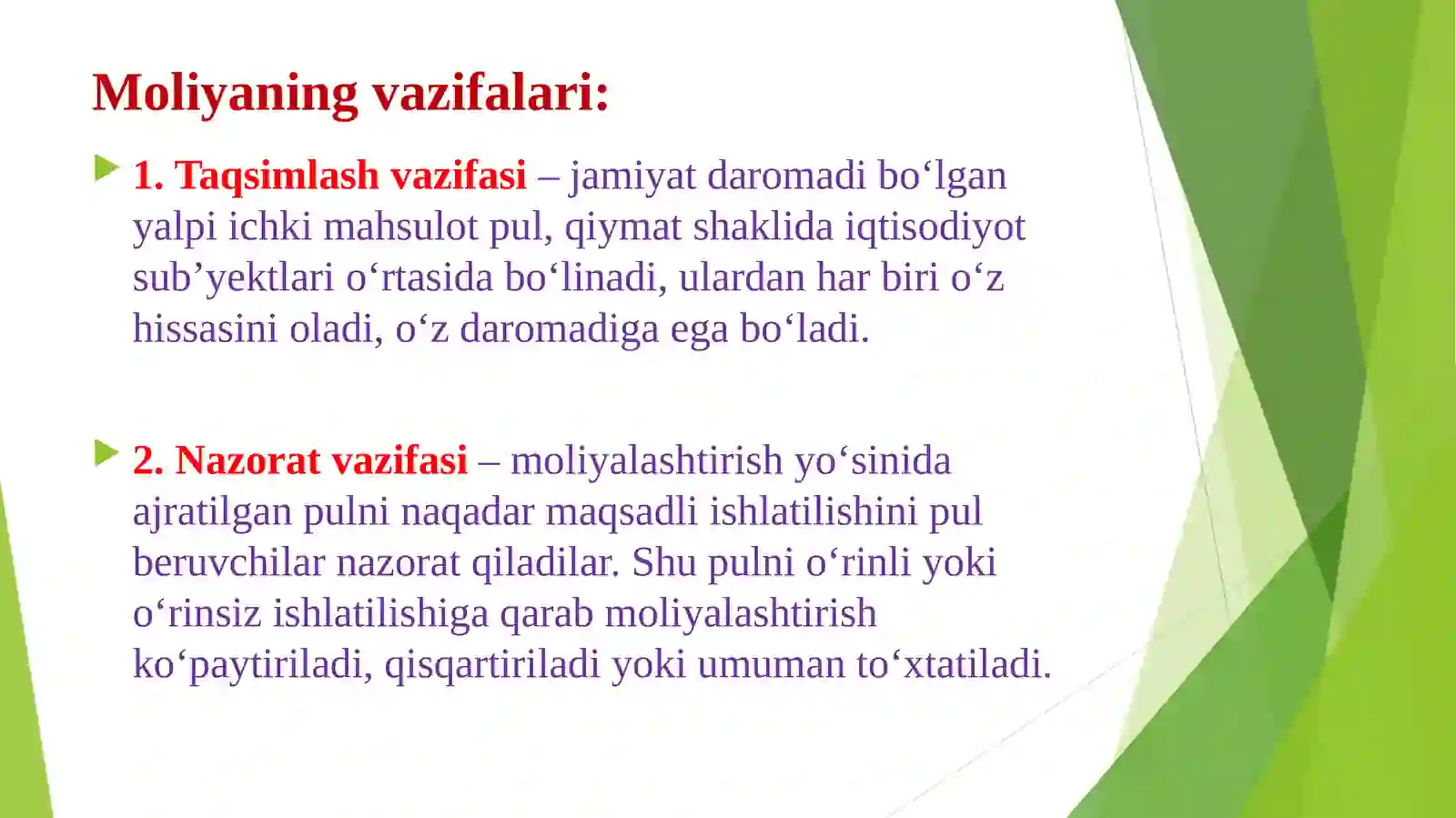 Moliyaning vazifalari:

1. Taqsimlash vazifasi – jamiyat daromadi bo‘lgan yalpi ichki mahsulot pul, qiymat shaklida iqtisodiyot sub’yektlari o‘rtasida bo‘linadi, ulardan har biri o‘z hissasini oladi, o‘z daromadiga ega bo‘ladi.

2. Nazorat vazifasi – moliyalashtirish yo‘sinida ajratilgan pulni naqadar maqsadli ishlatilishini pul beruvchilar nazorat qiladilar. Shu pulni o‘rinli yoki o‘rinsiz ishlatilishiga qarab moliyalashtirish ko‘paytiriladi, qisqartiriladi yoki umuman to‘xtatiladi.